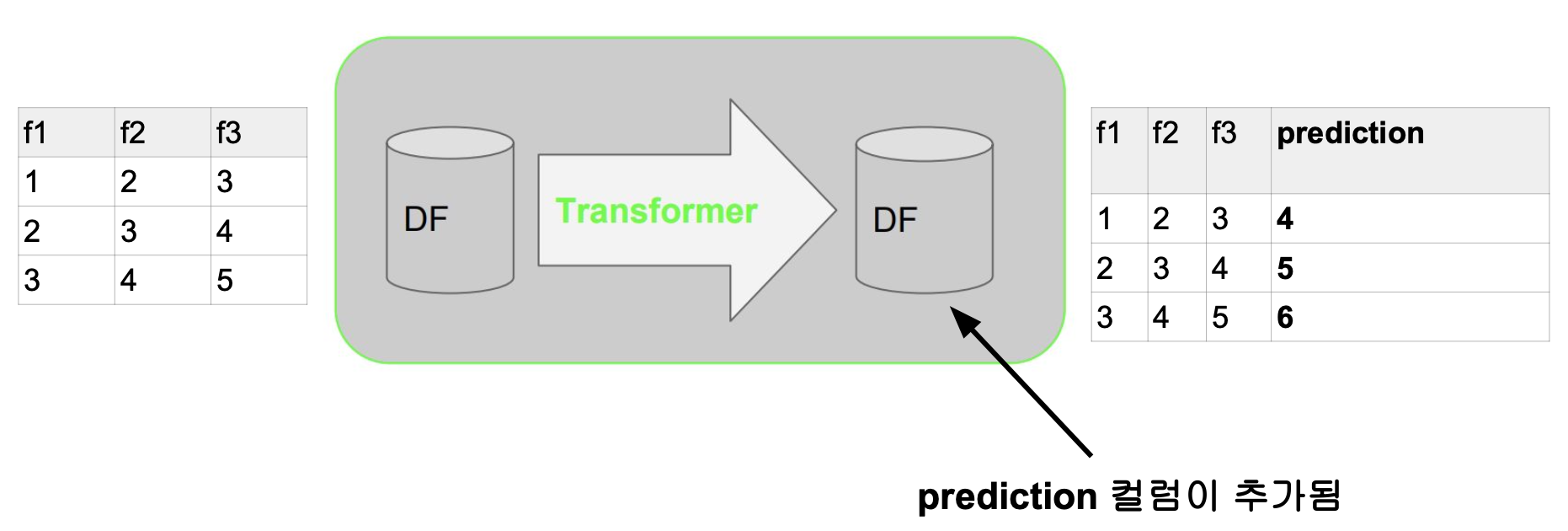 | f1 | f2 | f3 |
|---|---|---|
| 1 | 2 | 3 |
| 2 | 3 | 4 |
| 3 | 4 | 5 |

DF

Transformer

DF

| f1 | f2 | f3 | prediction |
|---|---|---|---|
| 1 | 2 | 3 | 4 |
| 2 | 3 | 4 | 5 |
| 3 | 4 | 5 | 6 |

prediction 컬럼이 추가됨